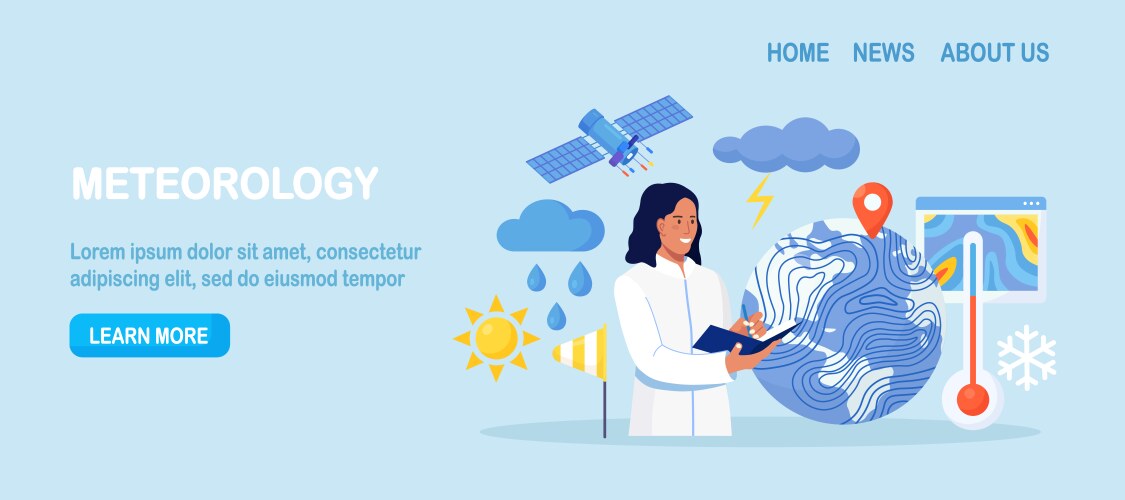 HOME NEWS ABOUT US

METEOROLOGY

Lorem ipsum dolor sit amet, consectetur adipiscing elit, sed do eiusmod tempor

LEARN MORE